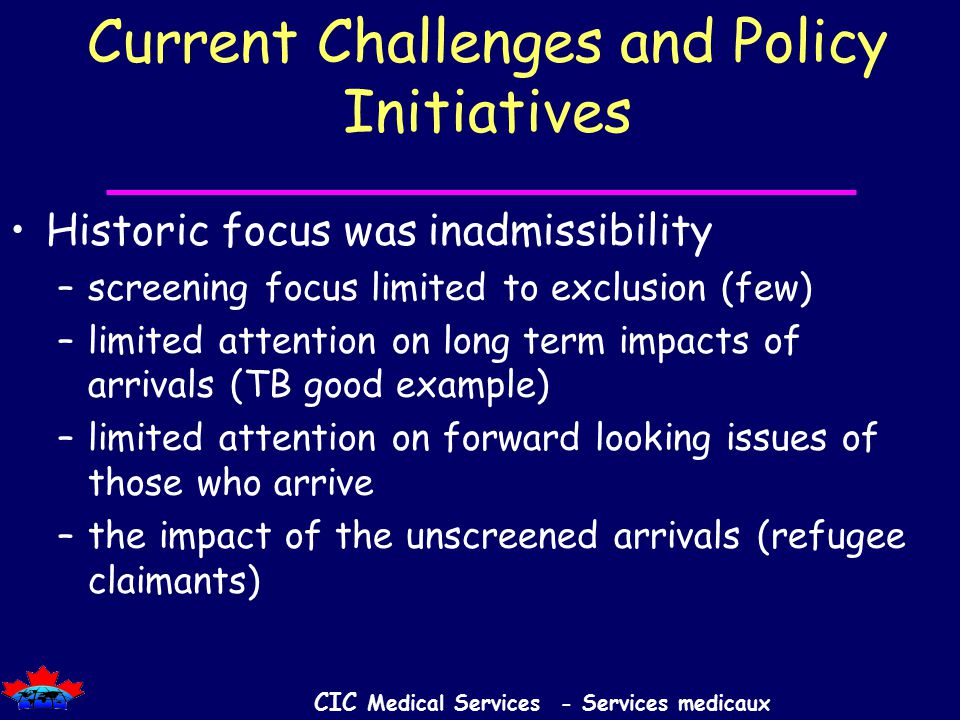 Current Challenges and Policy Initiatives

• Historic focus was inadmissibility
– screening focus limited to exclusion (few)
– limited attention on long term impacts of arrivals (TB good example)
– limited attention on forward looking issues of those who arrive
– the impact of the unscreened arrivals (refugee claimants)

CIC Medical Services - Services medicaux